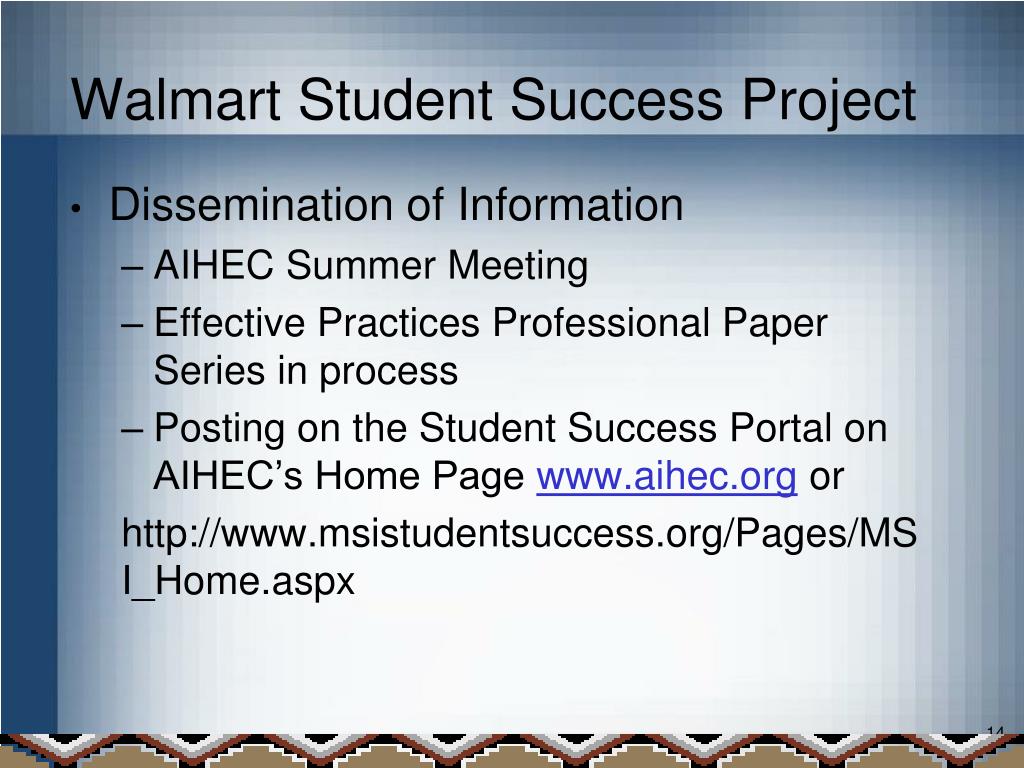 Walmart Student Success Project

• Dissemination of Information
– AIHEC Summer Meeting
– Effective Practices Professional Paper Series in process
– Posting on the Student Success Portal on AIHEC's Home Page www.aihec.org or

http://www.msistudentsuccess.org/Pages/MSI_Home.aspx

14